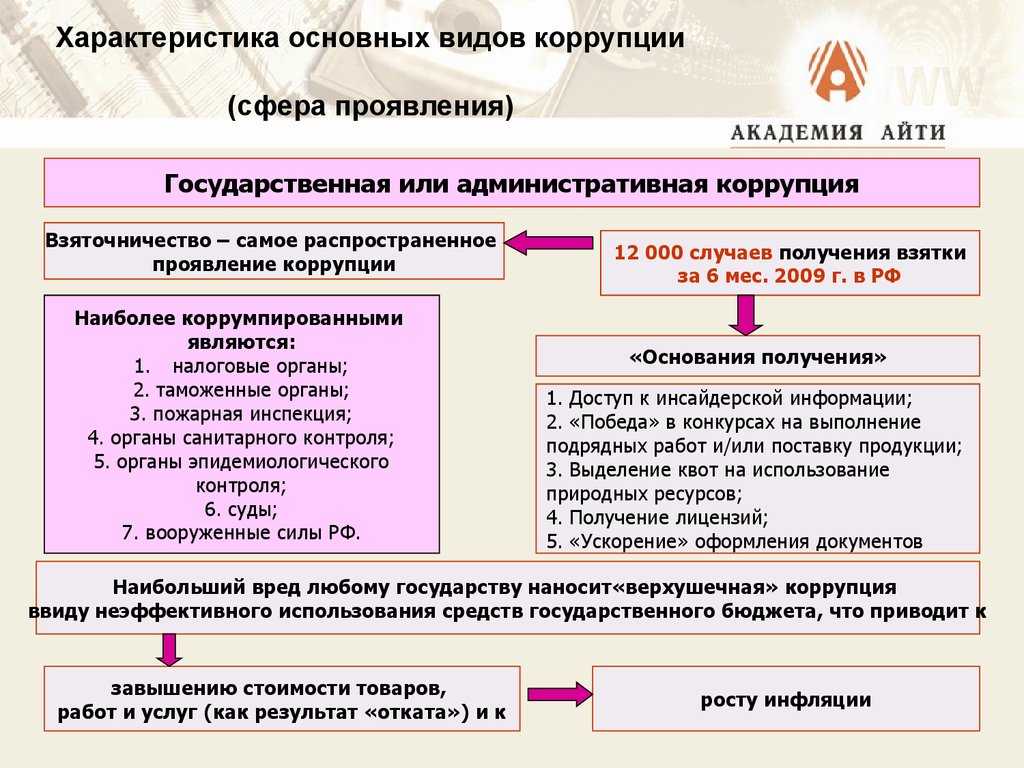 Характеристика основных видов коррупции

(сфера проявления)

АКАДЕМИЯ АЙТИ

Государственная или административная коррупция

Взяточничество – самое распространенное проявление коррупции

12 000 случаев получения взятки за 6 мес. 2009 г. в РФ

Наиболее коррумпированными являются:
1. налоговые органы;
2. таможенные органы;
3. пожарная инспекция;
4. органы санитарного контроля;
5. органы эпидемиологического контроля;
6. суды;
7. вооруженные силы РФ.

«Основания получения»

1. Доступ к инсайдерской информации;
2. «Победа» в конкурсах на выполнение подрядных работ и/или поставку продукции;
3. Выделение квот на использование природных ресурсов;
4. Получение лицензий;
5. «Ускорение» оформления документов

Наибольший вред любому государству наносит«верхушечная» коррупция ввиду неэффективного использования средств государственного бюджета, что приводит к

завышению стоимости товаров, работ и услуг (как результат «отката») и к

росту инфляции